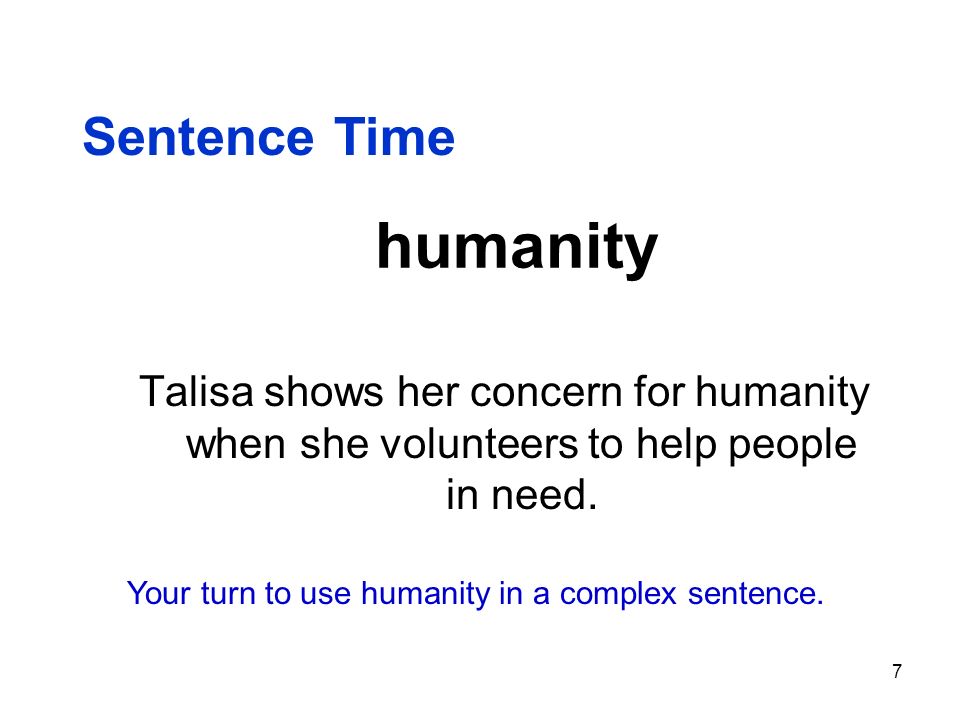 Sentence Time

humanity

Talisa shows her concern for humanity when she volunteers to help people in need.

Your turn to use humanity in a complex sentence.

7